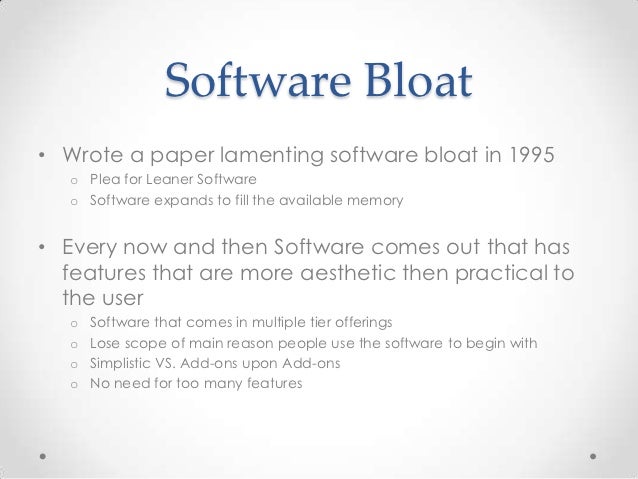 Software Bloat

• Wrote a paper lamenting software bloat in 1995
  o Plea for Leaner Software
  o Software expands to fill the available memory

• Every now and then Software comes out that has features that are more aesthetic then practical to the user
  o Software that comes in multiple tier offerings
  o Lose scope of main reason people use the software to begin with
  o Simplistic VS. Add-ons upon Add-ons
  o No need for too many features